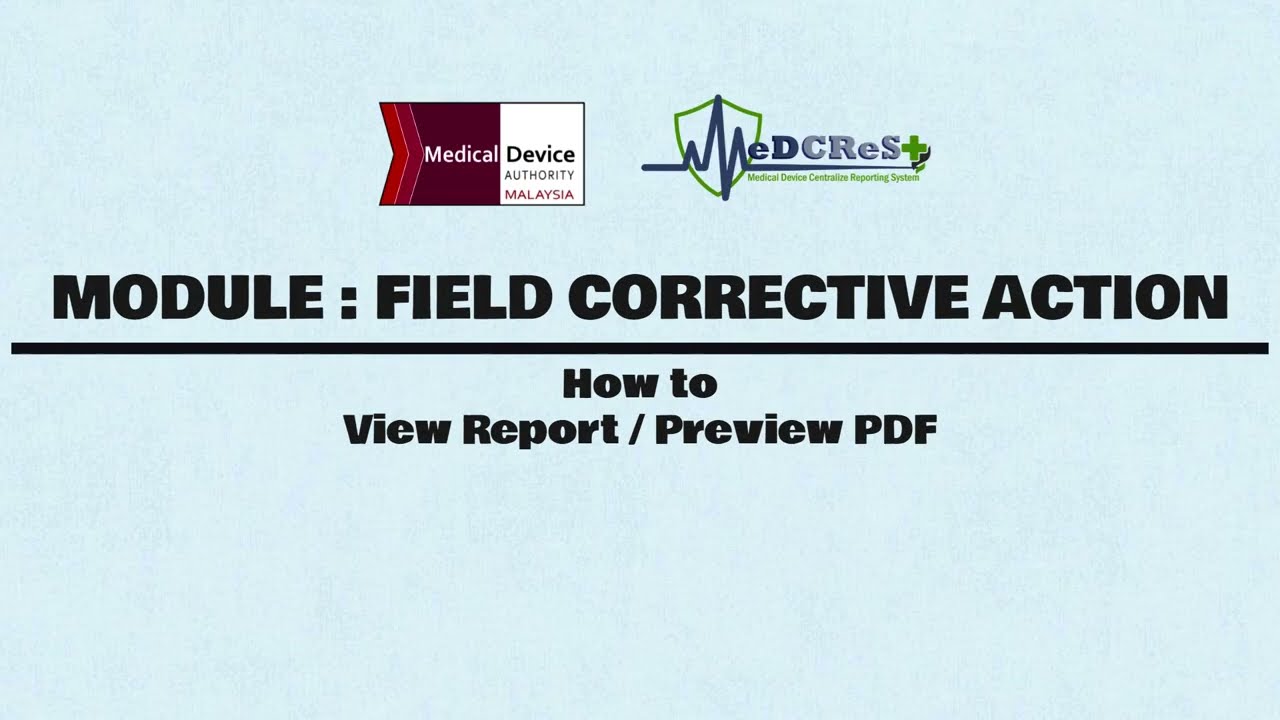 Medical Device AUTHORITY MALAYSIA

MeDCReS+
Medical Device Centralize Reporting System

MODULE : FIELD CORRECTIVE ACTION

How to
View Report / Preview PDF